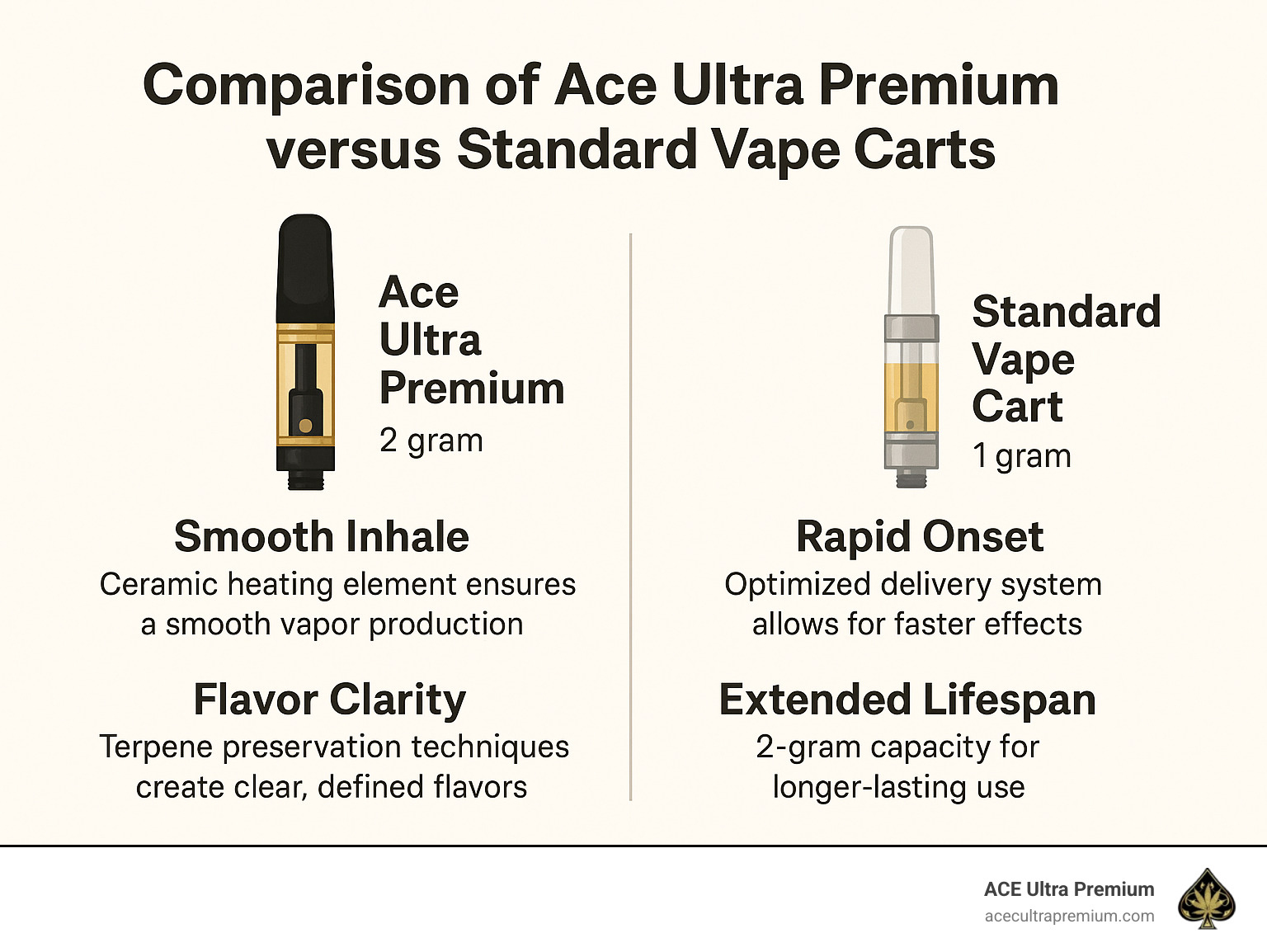 Comparison of Ace Ultra Premium versus Standard Vape Carts

Ace Ultra Premium
2 gram

Smooth Inhale
Ceramic heating element ensures a smooth vapor production

Flavor Clarity
Terpene preservation techniques create clear, defined flavors

Standard Vape Cart
1 gram

Rapid Onset
Optimized delivery system allows for faster effects

Extended Lifespan
2-gram capacity for longer-lasting use

ACE Ultra Premium
acecultrapremium.com